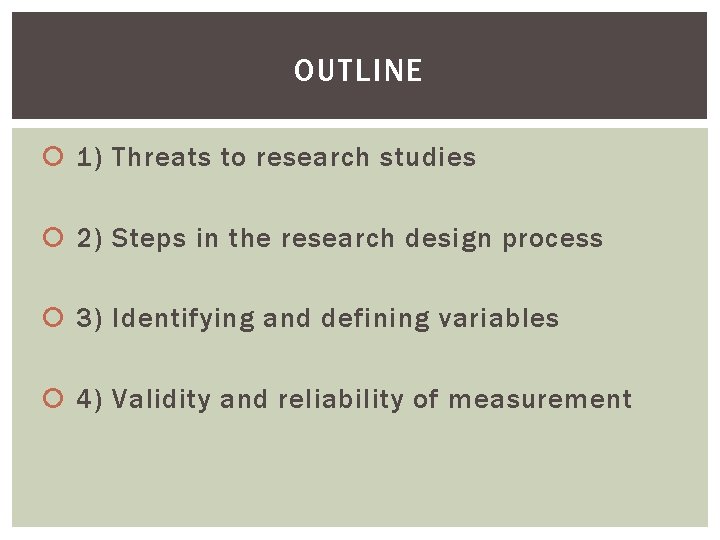 OUTLINE

1) Threats to research studies

2) Steps in the research design process

3) Identifying and defining variables

4) Validity and reliability of measurement